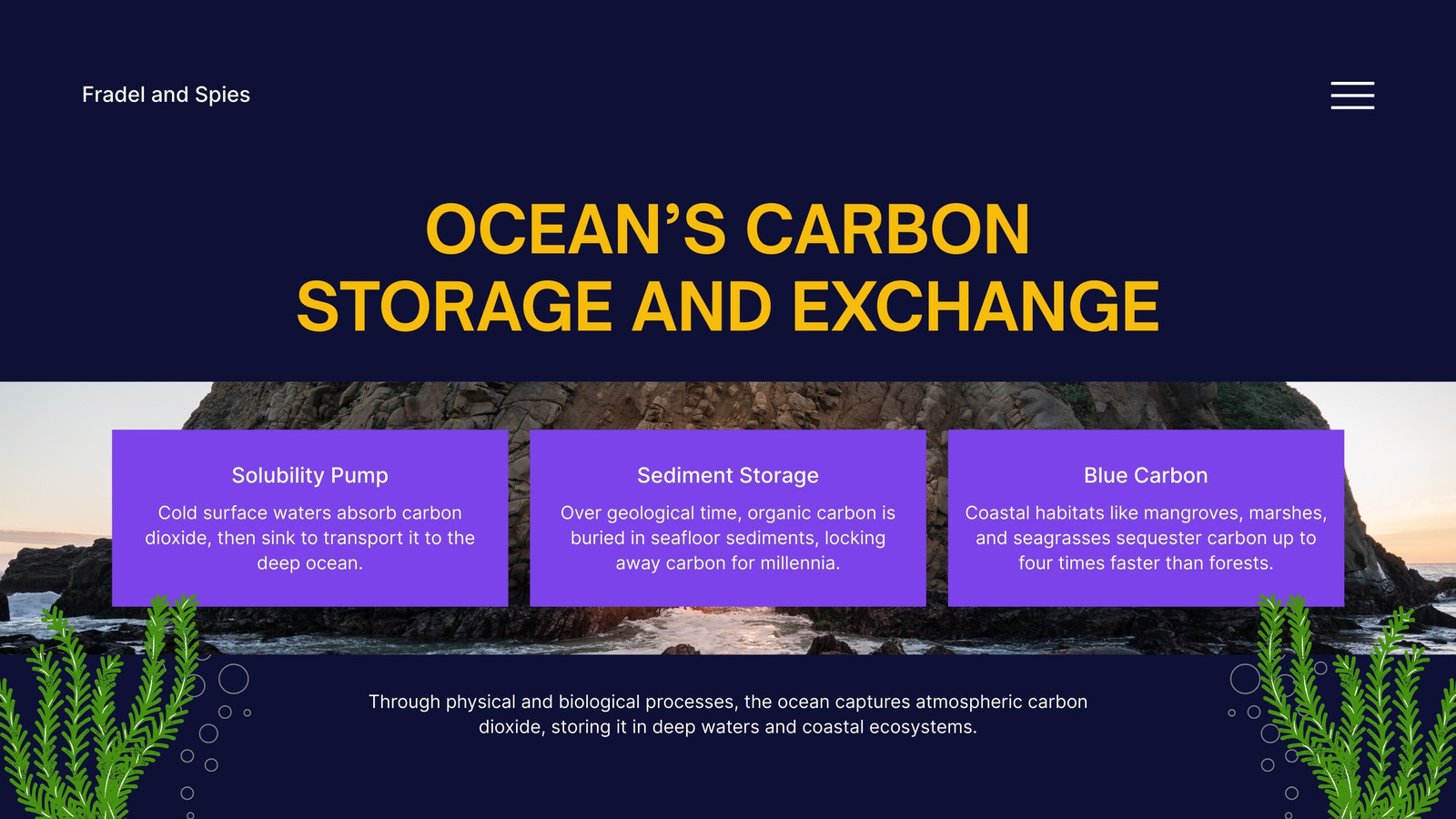 Fradel and Spies

OCEAN’S CARBON STORAGE AND EXCHANGE

Solubility Pump

Cold surface waters absorb carbon dioxide, then sink to transport it to the deep ocean.

Sediment Storage

Over geological time, organic carbon is buried in seafloor sediments, locking away carbon for millennia.

Blue Carbon

Coastal habitats like mangroves, marshes, and seagrasses sequester carbon up to four times faster than forests.

Through physical and biological processes, the ocean captures atmospheric carbon dioxide, storing it in deep waters and coastal ecosystems.